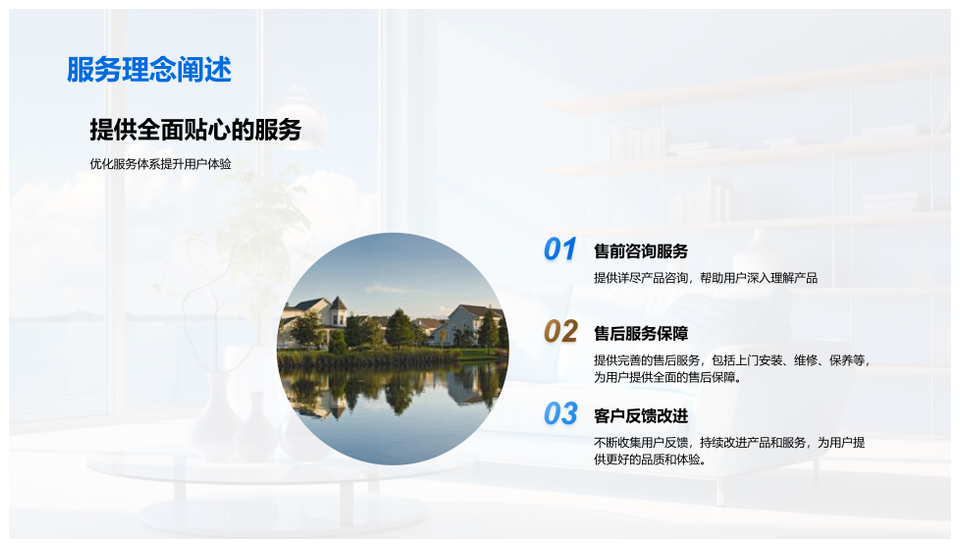 服务理念阐述

提供全面贴心的服务

优化服务体系提升用户体验

01 售前咨询服务

提供详尽产品咨询，帮助用户深入理解产品

02 售后服务保障

提供完善的售后服务，包括上门安装、维修、保养等，为用户提供全面的售后保障。

03 客户反馈改进

不断收集用户反馈，持续改进产品和服务，为用户提供更好的品质和体验。